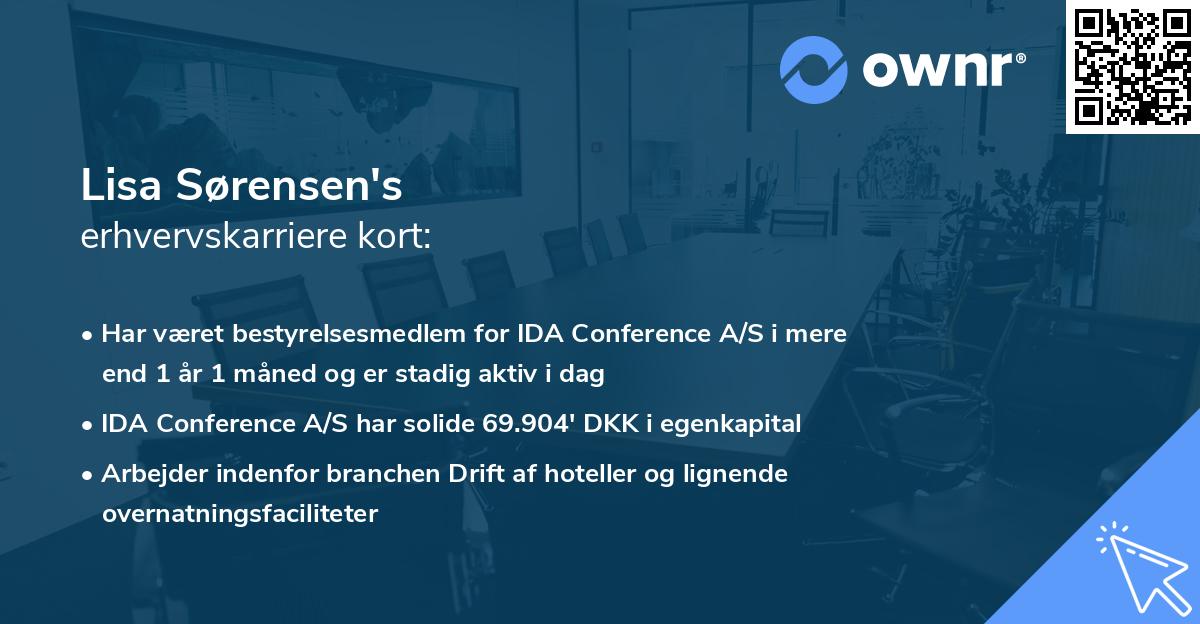 ownr®

Lisa Sørensen's
erhvervskarriere kort:

• Har været bestyrelsesmedlem for IDA Conference A/S i mere end 1 år 1 måned og er stadig aktiv i dag

• IDA Conference A/S har solide 69.904' DKK i egenkapital

• Arbejder indenfor branchen Drift af hoteller og lignende overnatningsfaciliteter